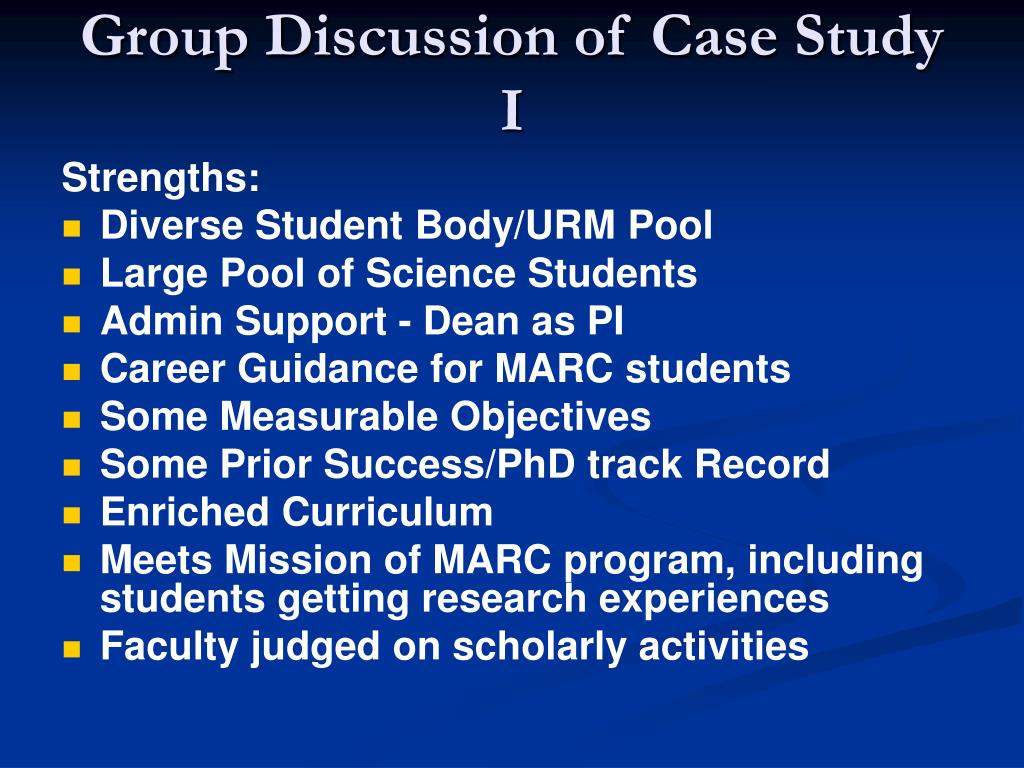 Group Discussion of Case Study I

Strengths:

- Diverse Student Body/URM Pool
- Large Pool of Science Students
- Admin Support - Dean as PI
- Career Guidance for MARC students
- Some Measurable Objectives
- Some Prior Success/PhD track Record
- Enriched Curriculum
- Meets Mission of MARC program, including students getting research experiences
- Faculty judged on scholarly activities